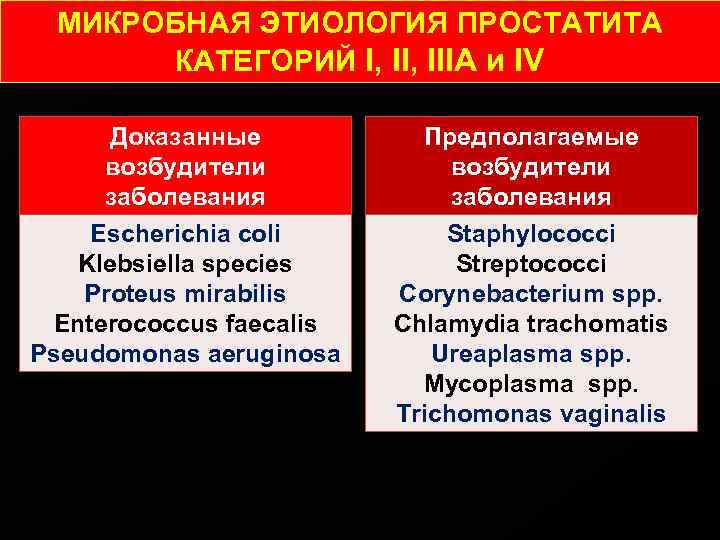 МИКРОБНАЯ ЭТИОЛОГИЯ ПРОСТАТИТА КАТЕГОРИЙ I, II, IIIA и IV

Доказанные возбудители заболевания

Escherichia coli
Klebsiella species
Proteus mirabilis
Enterococcus faecalis
Pseudomonas aeruginosa

Предполагаемые возбудители заболевания

Staphylococci
Streptococci
Corynebacterium spp.
Chlamydia trachomatis
Ureaplasma spp.
Mycoplasma spp.
Trichomonas vaginalis